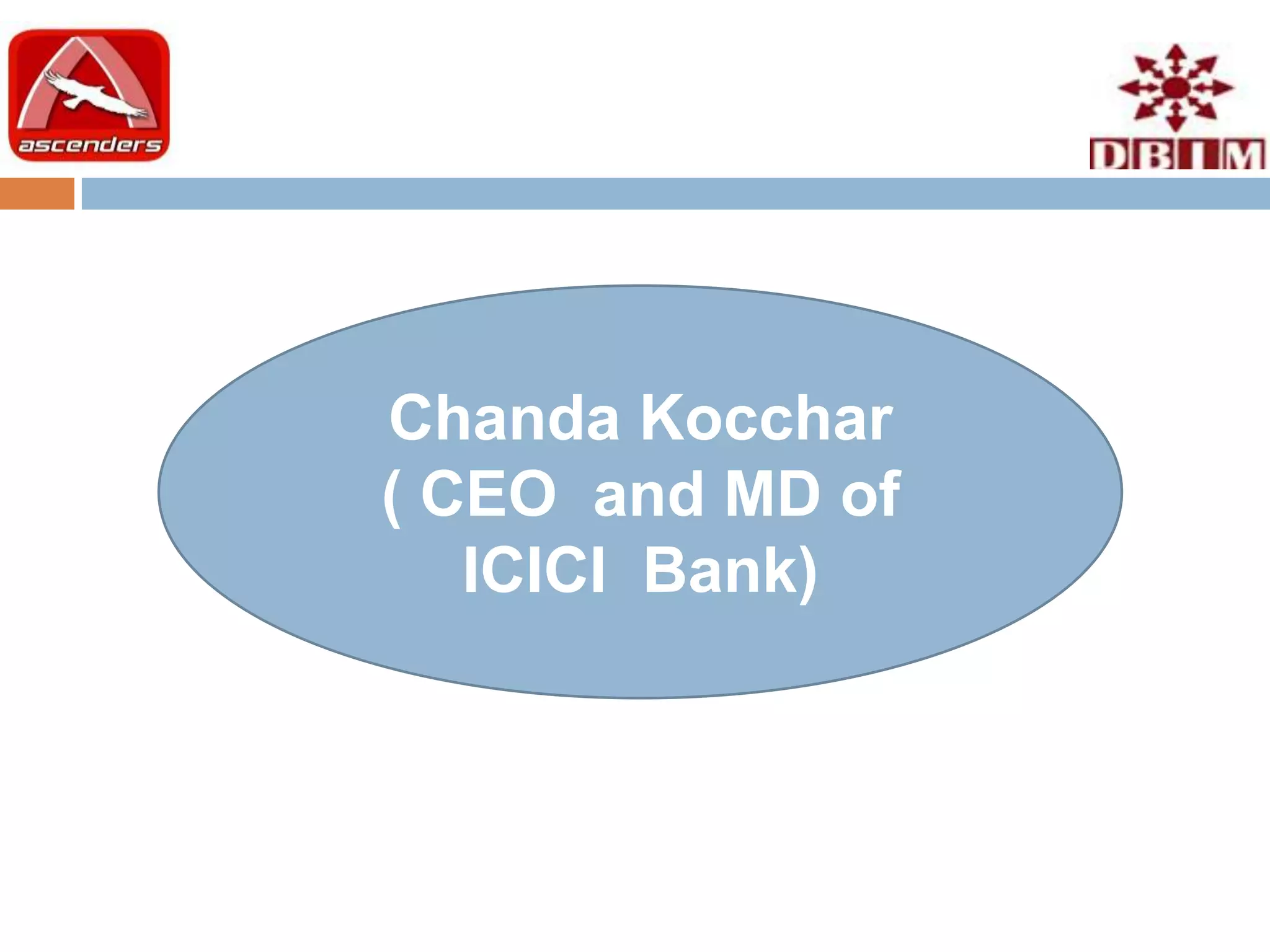 ascenders

DBIM

Chanda Kocchar ( CEO and MD of ICICI Bank)